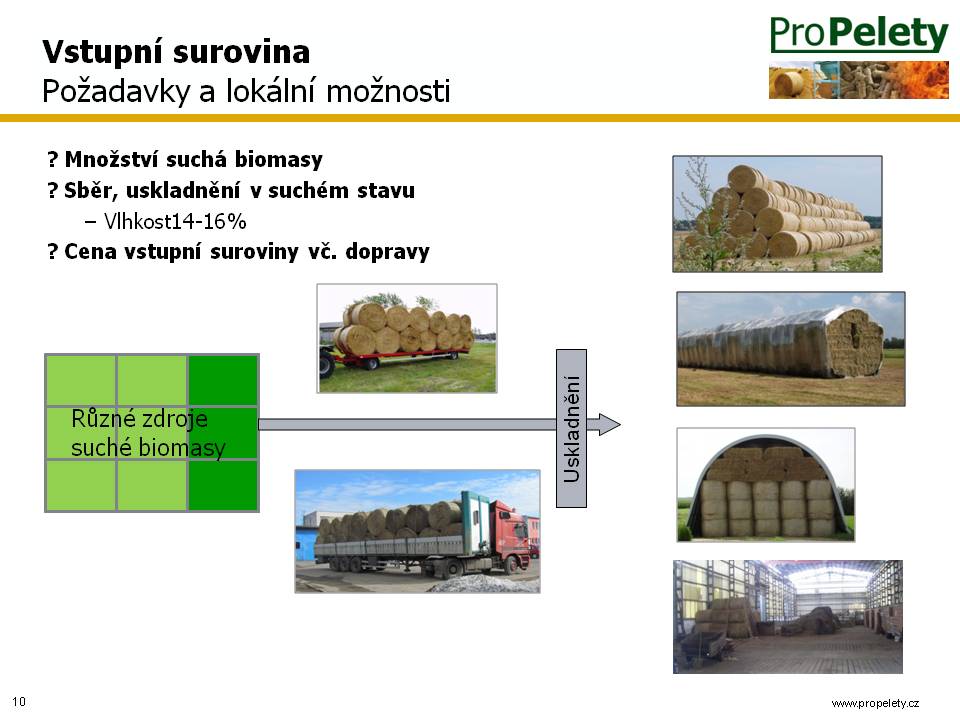 Vstupní surovina
Požadavky a lokální možnosti

ProPelety

? Množství suchá biomasy
? Sběr, uskladnění v suchém stavu
– Vlhkost14-16%
? Cena vstupní suroviny vč. dopravy

Různé zdroje suché biomasy

Uskladnění

10

www.propelety.cz